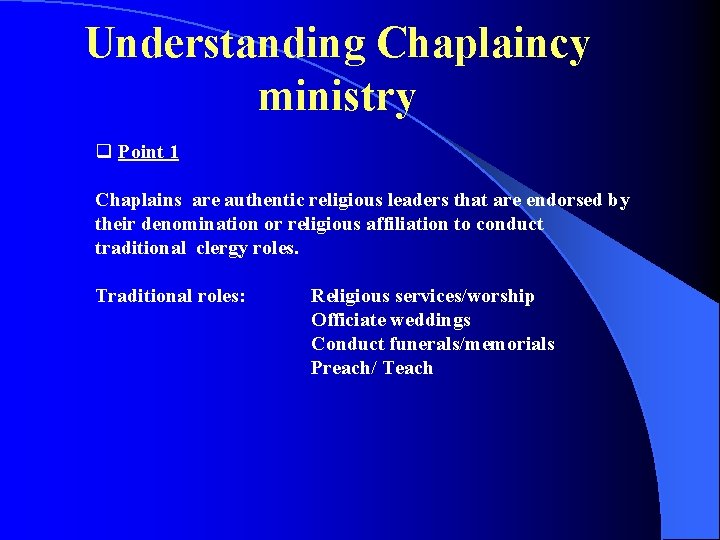 Understanding Chaplaincy ministry

❑ Point 1

Chaplains are authentic religious leaders that are endorsed by their denomination or religious affiliation to conduct traditional clergy roles.

Traditional roles: Religious services/worship
Officiate weddings
Conduct funerals/memorials
Preach/ Teach